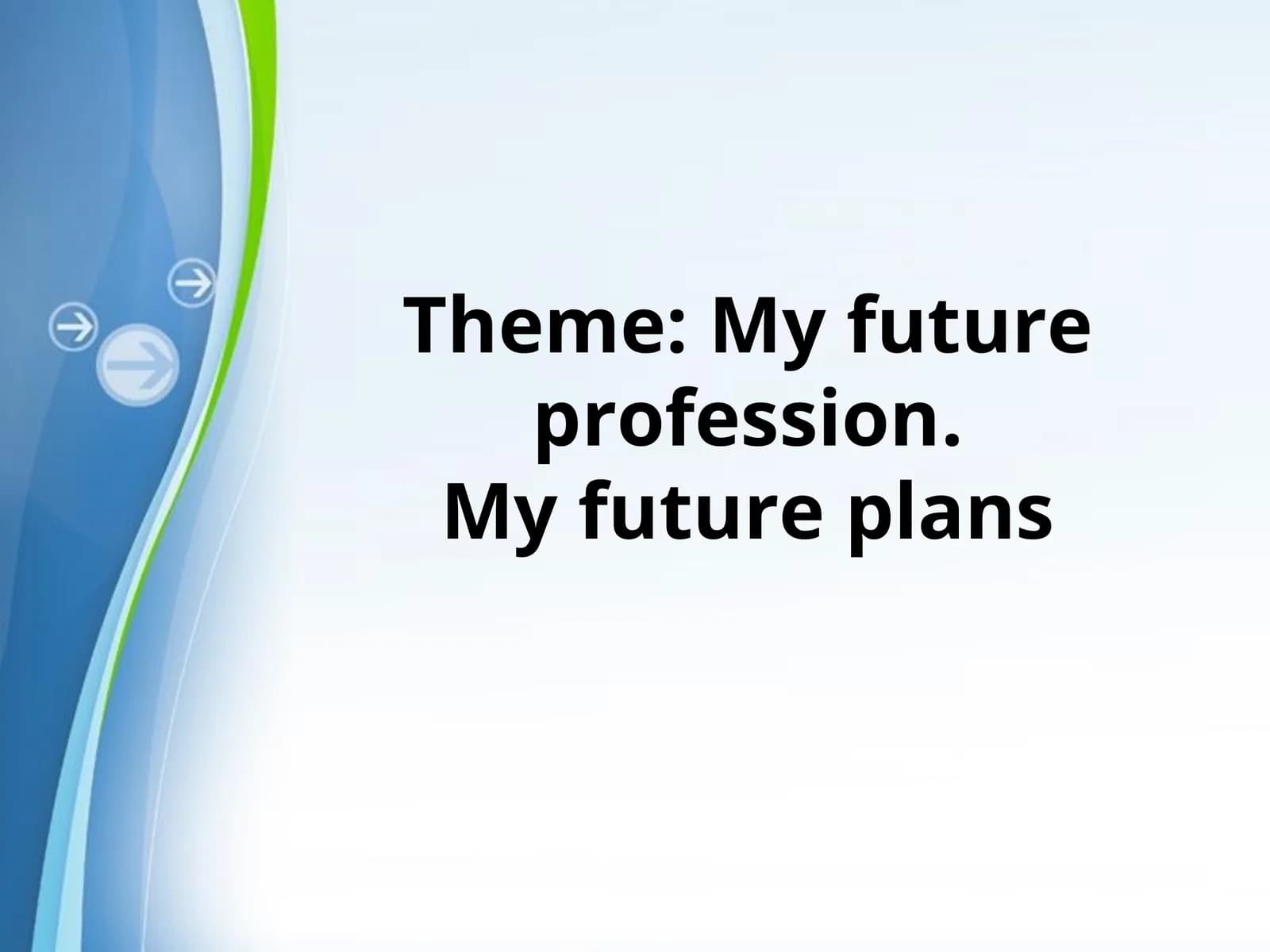 Theme: My future profession.
My future plans